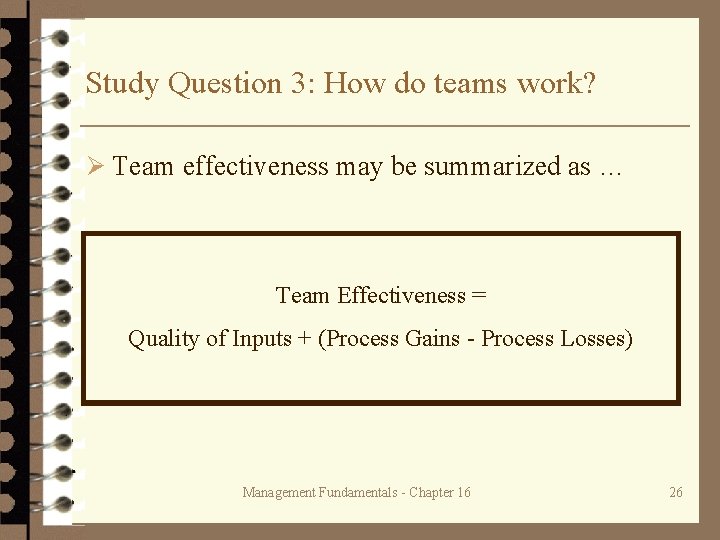 Study Question 3: How do teams work?

➢ Team effectiveness may be summarized as …

Team Effectiveness =

Quality of Inputs + (Process Gains - Process Losses)

Management Fundamentals - Chapter 16

26